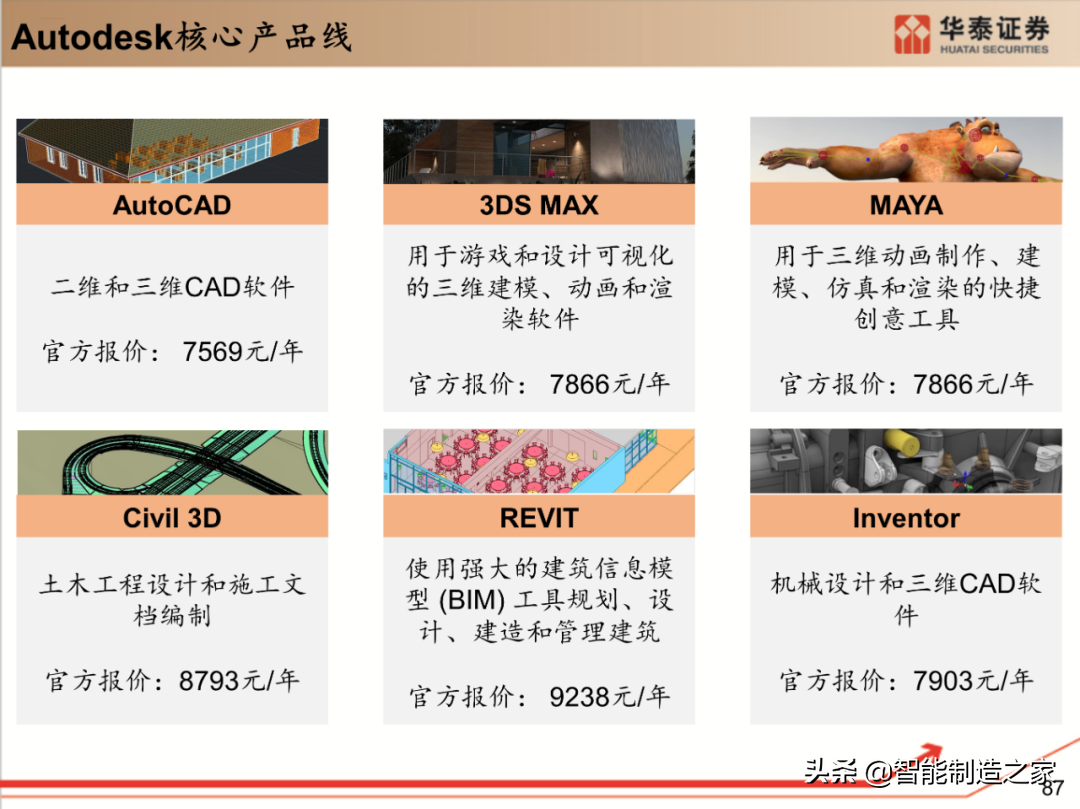 Autodesk核心产品线

华泰证券
HUATAI SECURITIES

AutoCAD

二维和三维CAD软件

官方报价： 7569元/年

3DS MAX

用于游戏和设计可视化的三维建模、动画和渲染软件

官方报价： 7866元/年

MAYA

用于三维动画制作、建模、仿真和渲染的快捷创意工具

官方报价：7866元/年

Civil 3D

土木工程设计和施工文档编制

官方报价：8793元/年

REVIT

使用强大的建筑信息模型 (BIM) 工具规划、设计、建造和管理建筑

官方报价： 9238元/年

Inventor

机械设计和三维CAD软件

官方报价：7903元/年

头条 @智能制造之家

87